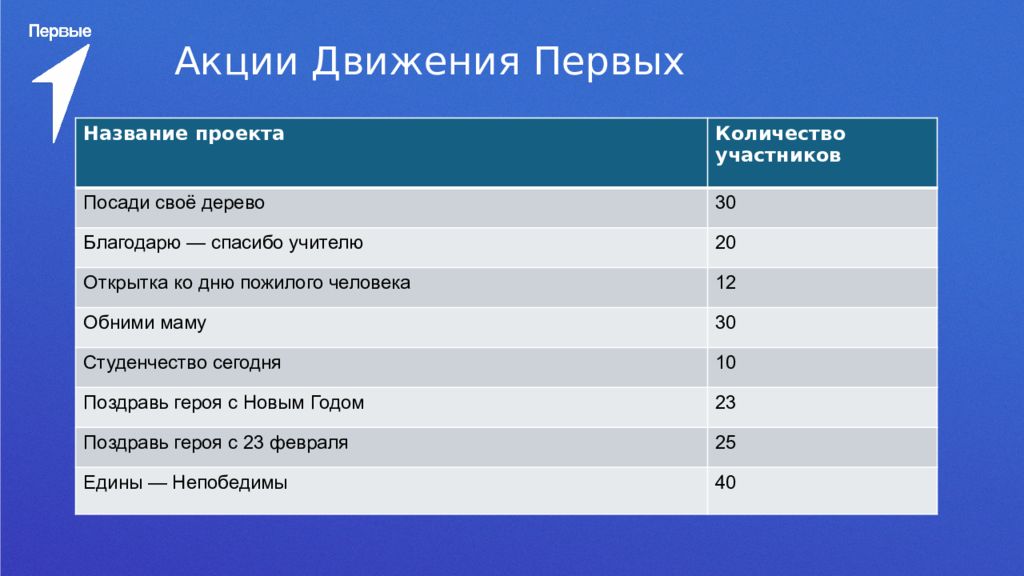 Первые

Акции Движения Первых

| Название проекта | Количество участников |
|---|---|
| Посади своё дерево | 30 |
| Благодарю — спасибо учителю | 20 |
| Открытка ко дню пожилого человека | 12 |
| Обними маму | 30 |
| Студенчество сегодня | 10 |
| Поздравь героя с Новым Годом | 23 |
| Поздравь героя с 23 февраля | 25 |
| Едины — Непобедимы | 40 |